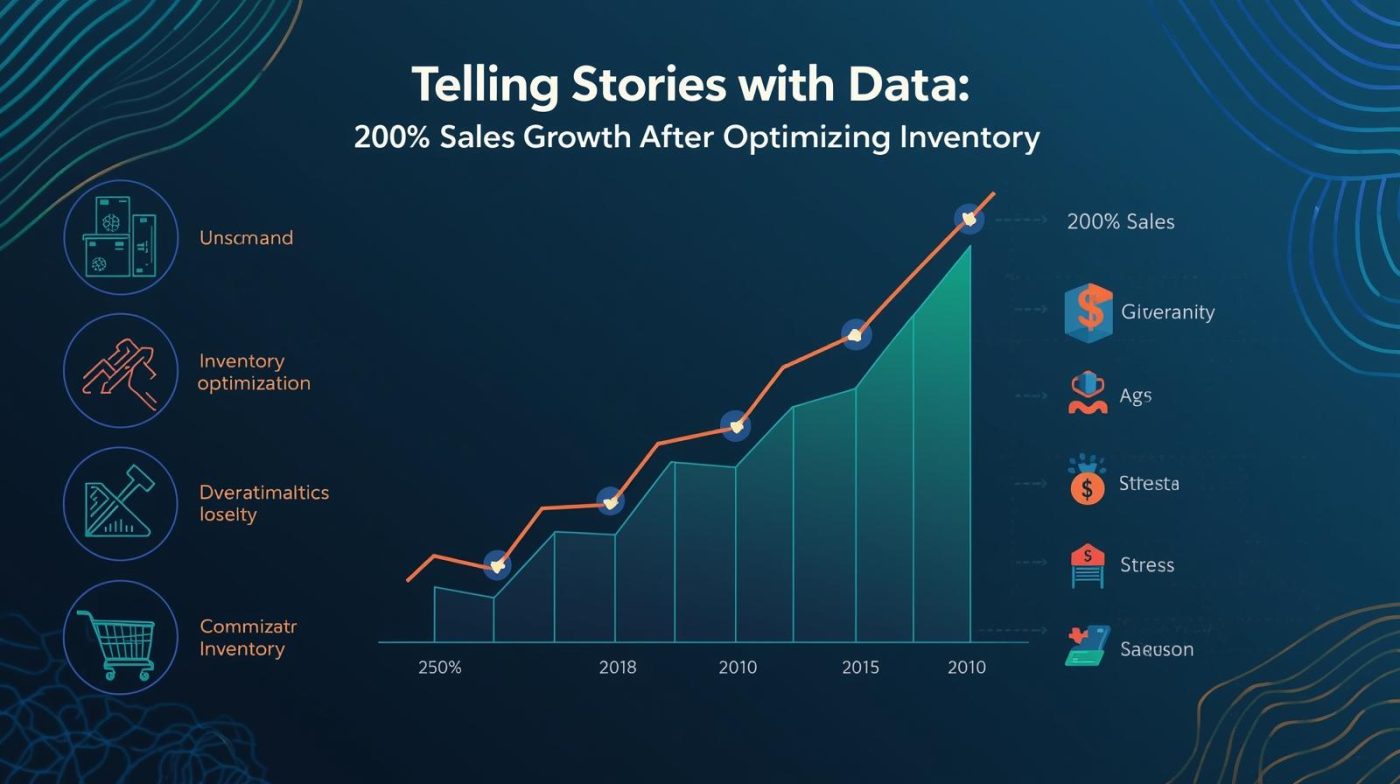 Telling Stories with Data:
200% Sales Growth After Optimizing Inventory

Unscmand

Inventory optimization

Dveratimaltics loselty

Commizatr Inventory

250%
2018
2010
2015
2010

200% Sales

Giveranity

Ags

Stresta

Stress

Saeuson